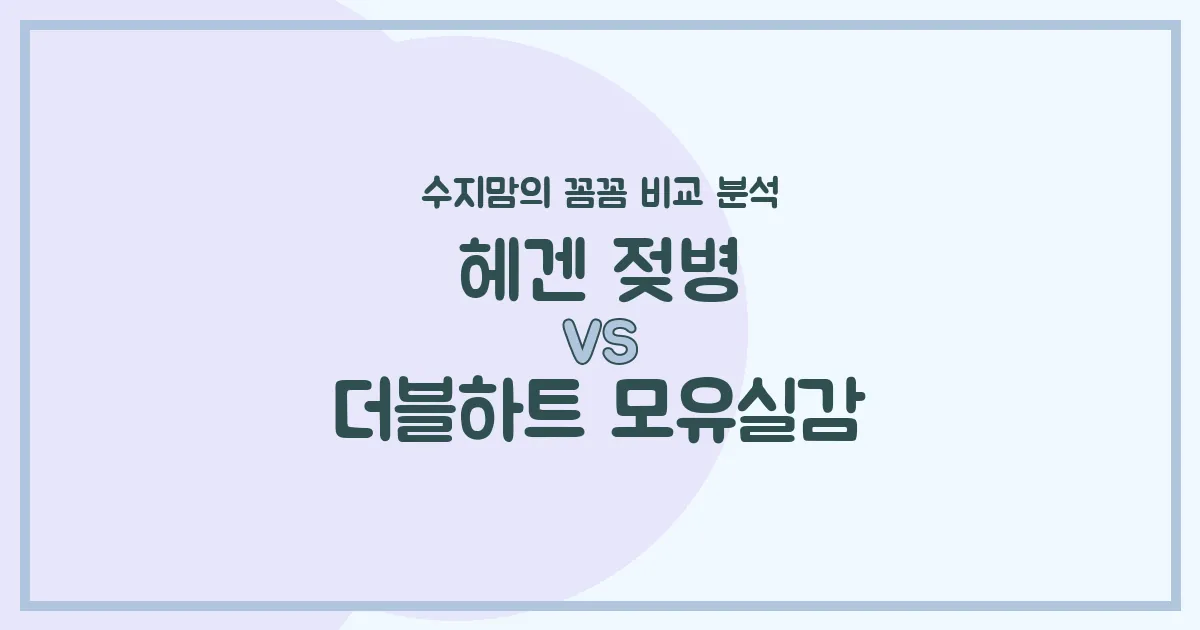 수지맘의 꼼꼼 비교 분석

헤겐 젖병

VS

더블하트 모유실감